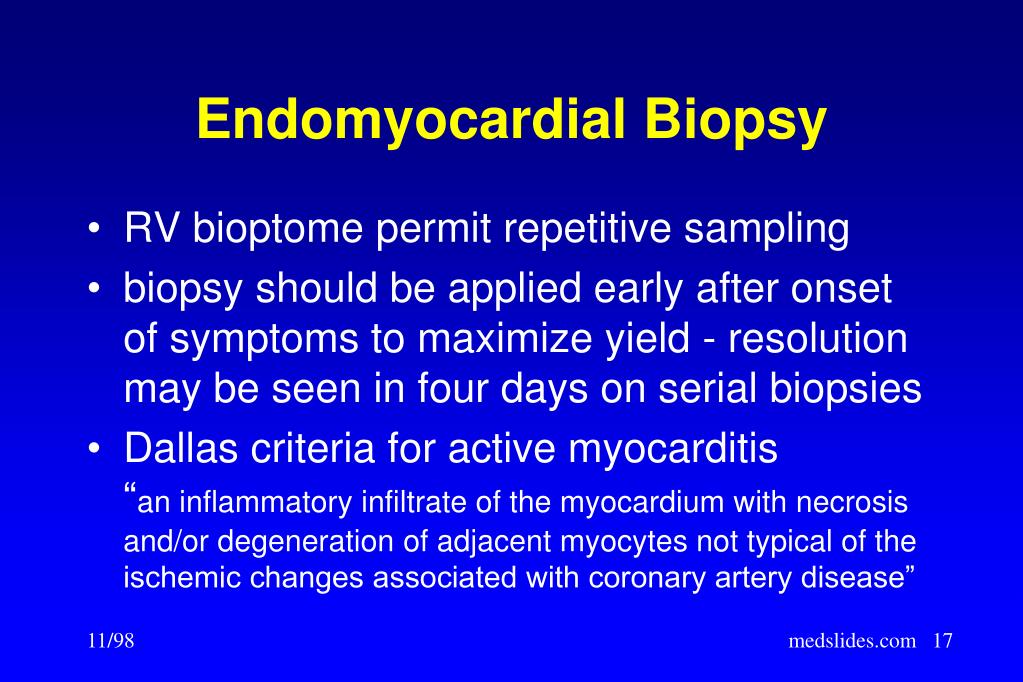 Endomyocardial Biopsy

• RV bioptome permit repetitive sampling

• biopsy should be applied early after onset of symptoms to maximize yield - resolution may be seen in four days on serial biopsies

• Dallas criteria for active myocarditis

“an inflammatory infiltrate of the myocardium with necrosis and/or degeneration of adjacent myocytes not typical of the ischemic changes associated with coronary artery disease”

11/98

medslides.com 17